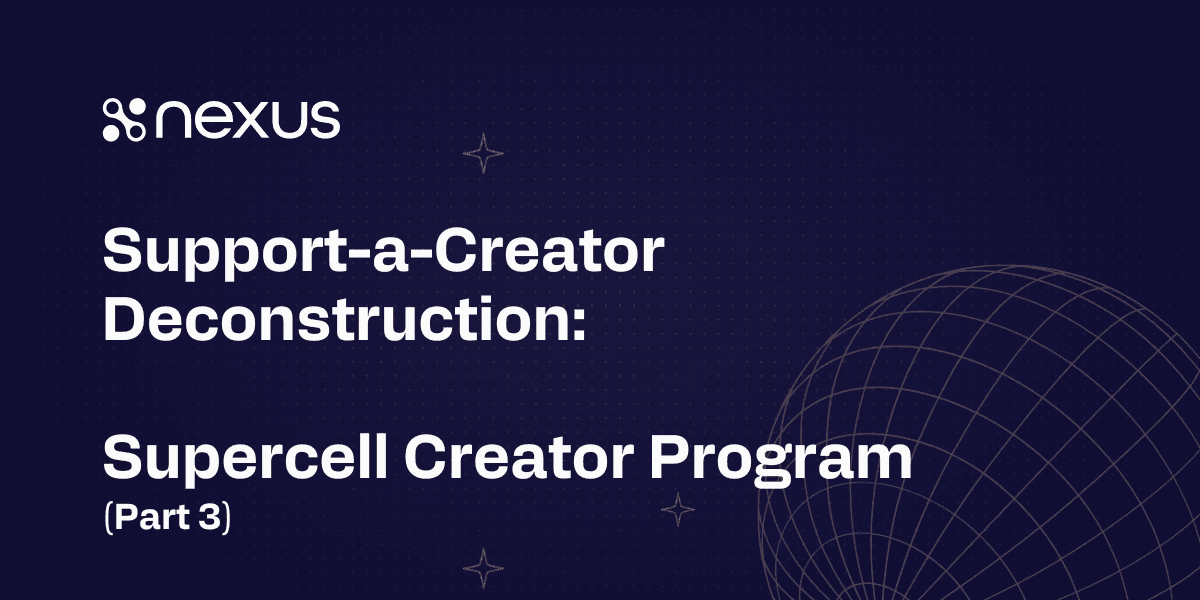 nexus

Support-a-Creator Deconstruction:

Supercell Creator Program
(Part 3)